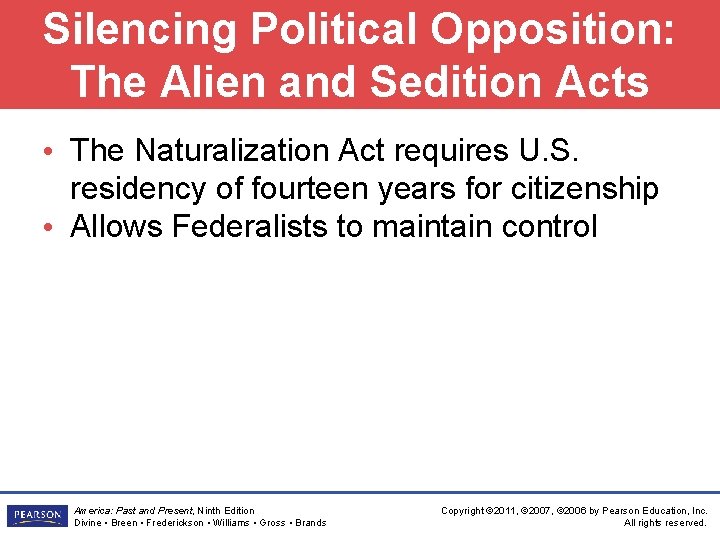 Silencing Political Opposition: The Alien and Sedition Acts

• The Naturalization Act requires U.S. residency of fourteen years for citizenship
• Allows Federalists to maintain control

PEARSON

America: Past and Present, Ninth Edition
Divine • Breen • Frederickson • Williams • Gross • Brands

Copyright ©2011, ©2007, ©2006 by Pearson Education, Inc.
All rights reserved.